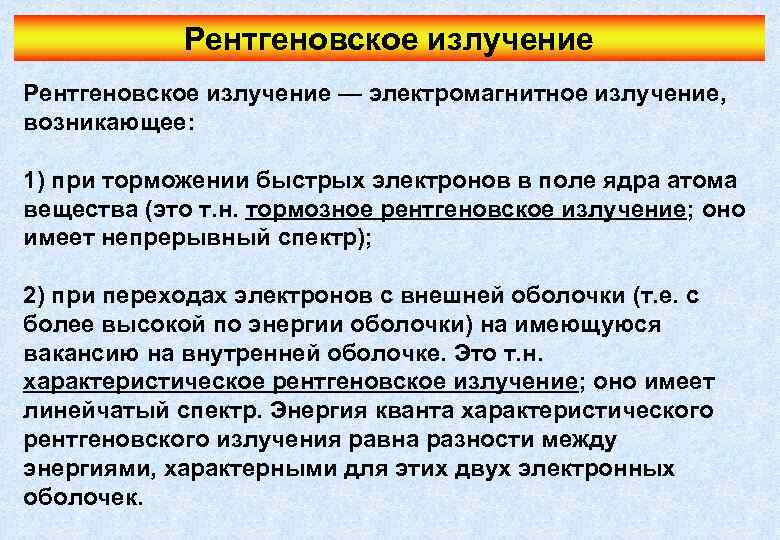 Рентгеновское излучение

Рентгеновское излучение — электромагнитное излучение, возникающее:

1) при торможении быстрых электронов в поле ядра атома вещества (это т.н. тормозное рентгеновское излучение; оно имеет непрерывный спектр);

2) при переходах электронов с внешней оболочки (т.е. с более высокой по энергии оболочки) на имеющуюся вакансию на внутренней оболочке. Это т.н. характеристическое рентгеновское излучение; оно имеет линейчатый спектр. Энергия кванта характеристического рентгеновского излучения равна разности между энергиями, характерными для этих двух электронных оболочек.